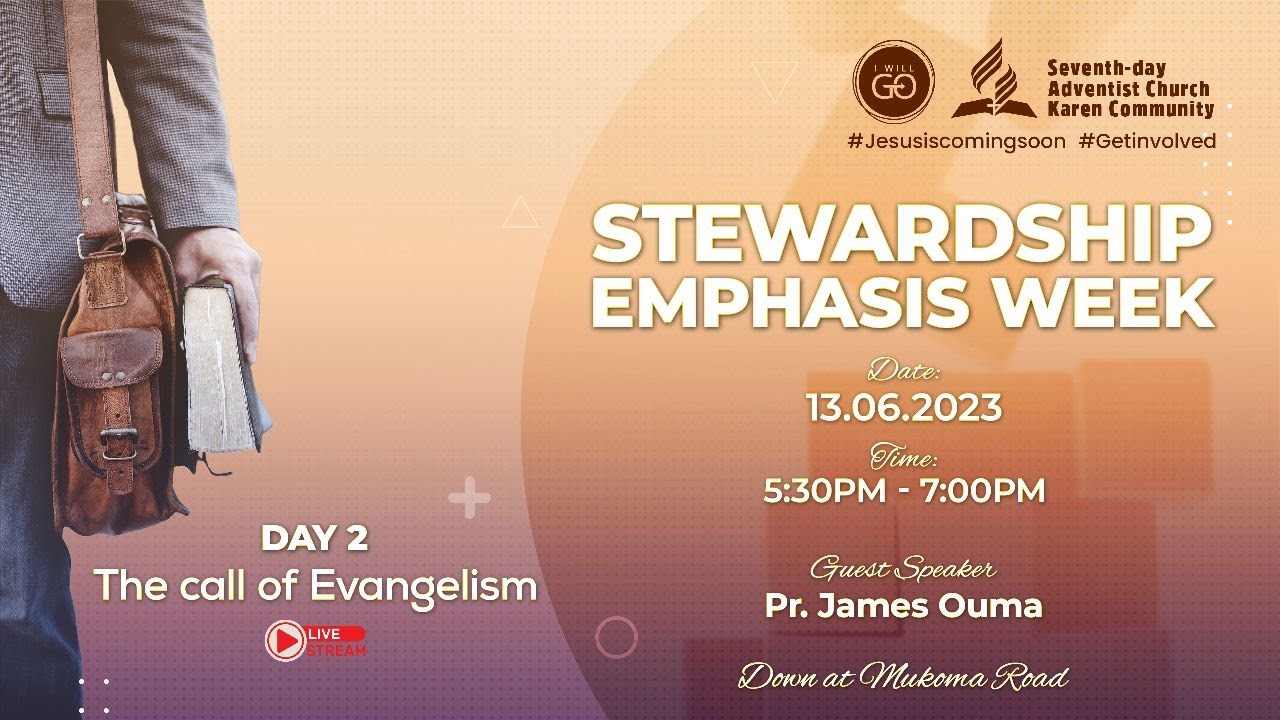 I WILL GO

Seventh-day Adventist Church Karen Community

#Jesusiscomingsoon #Getinvolved

STEWARDSHIP EMPHASIS WEEK

Date:
13.06.2023

Time:
5:30PM - 7:00PM

Guest Speaker
Pr. James Ouma

Down at Mukoma Road

DAY 2
The call of Evangelism

LIVE STREAM